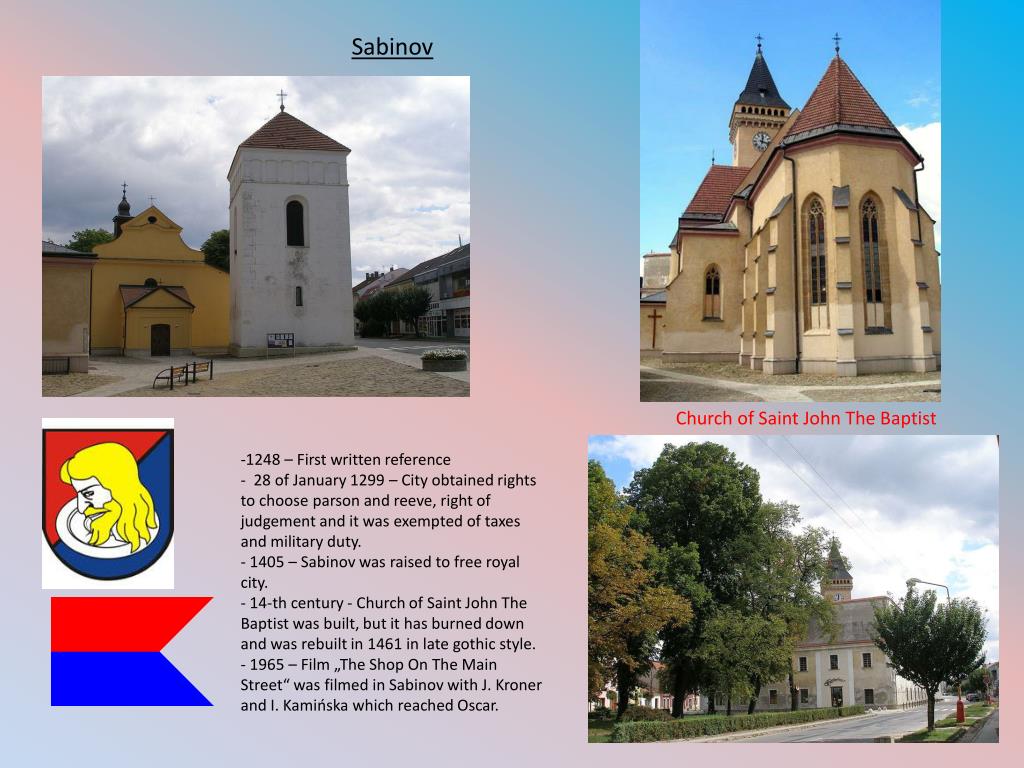 Sabinov

Church of Saint John The Baptist

-1248 – First written reference
- 28 of January 1299 – City obtained rights to choose parson and reeve, right of judgement and it was exempted of taxes and military duty.
- 1405 – Sabinov was raised to free royal city.
- 14-th century - Church of Saint John The Baptist was built, but it has burned down and was rebuilt in 1461 in late gothic style.
- 1965 – Film „The Shop On The Main Street“ was filmed in Sabinov with J. Kroner and I. Kamińska which reached Oscar.